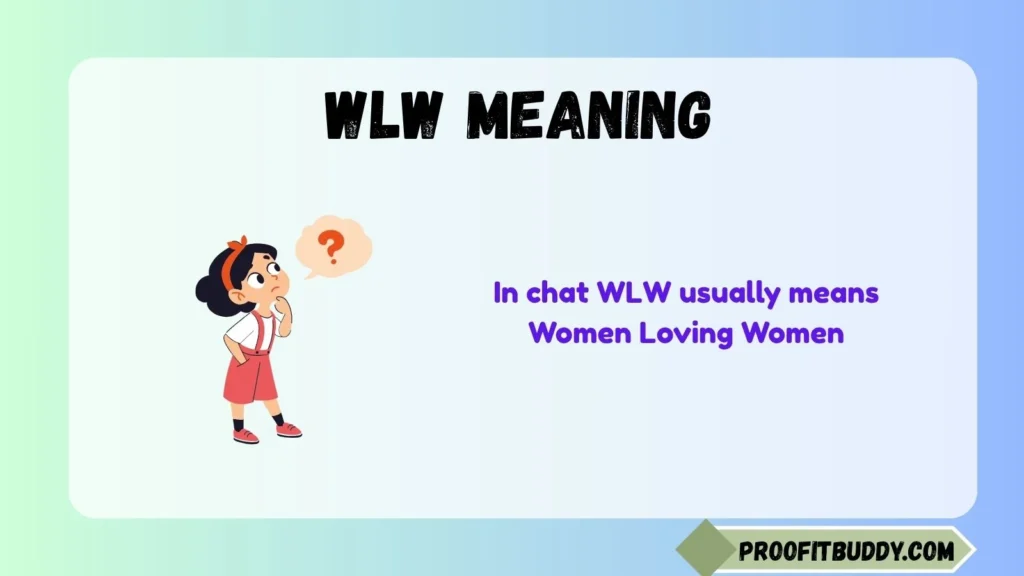 WLW MEANING

?

In chat WLW usually means Women Loving Women

PROOFITBUDDY.COM